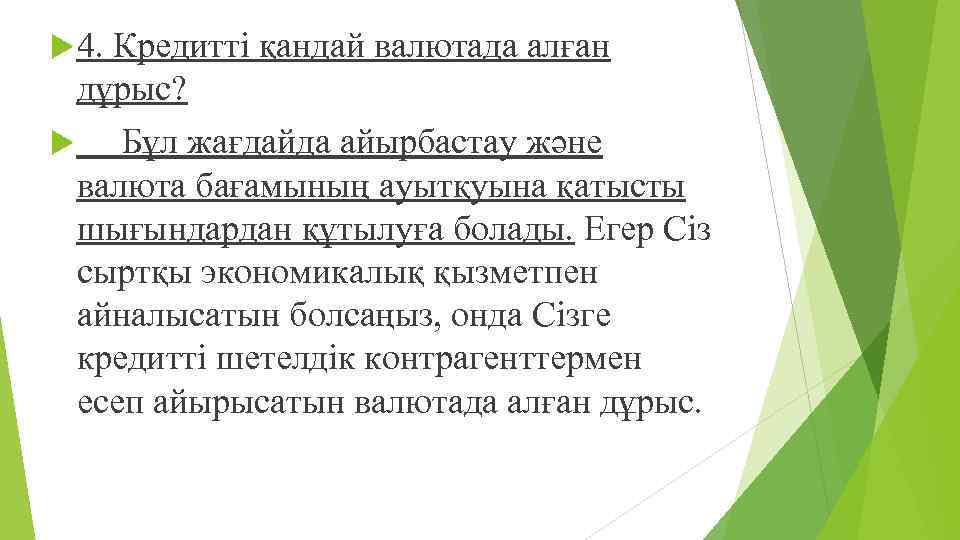 4. Кредитті қандай валютада алған дұрыс?

Бұл жағдайда айырбастау және валюта бағамының ауытқуына қатысты шығындардан құтылуға болады. Егер Сіз сыртқы экономикалық қызметпен айналысатын болсаңыз, онда Сізге кредитті шетелдік контрагенттермен есеп айырысатын валютада алған дұрыс.